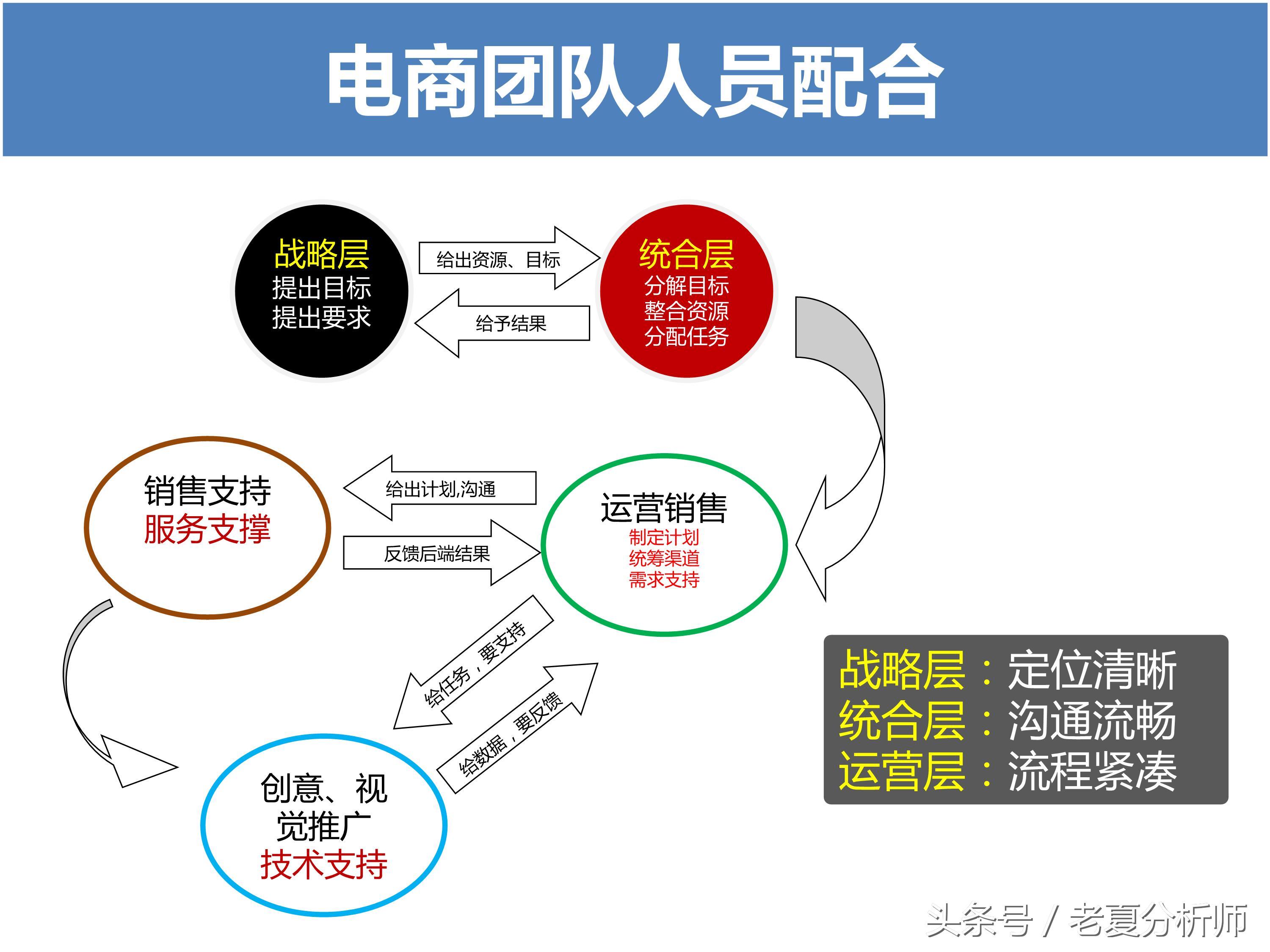 电商团队人员配合

战略层
提出目标
提出要求

给出资源、目标

给予结果

统合层
分解目标
整合资源
分配任务

销售支持
服务支撑

给出计划,沟通

反馈后端结果

运营销售
制定计划
统筹渠道
需求支持

给任务，要支持

给数据，要反馈

创意、视觉推广
技术支持

战略层：定位清晰
统合层：沟通流畅
运营层：流程紧凑

头条号 / 老夏分析师